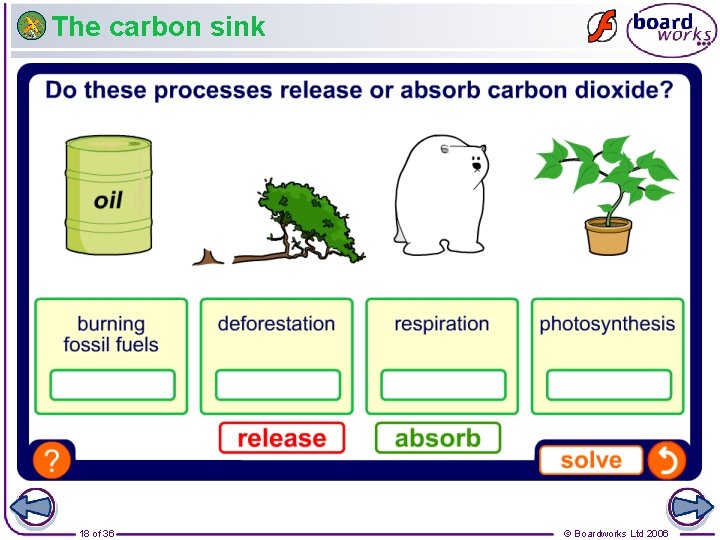 The carbon sink

board works

Do these processes release or absorb carbon dioxide?

oil

burning fossil fuels

deforestation

respiration

photosynthesis

release

absorb

?

solve

18 of 36

© Boardworks Ltd 2006